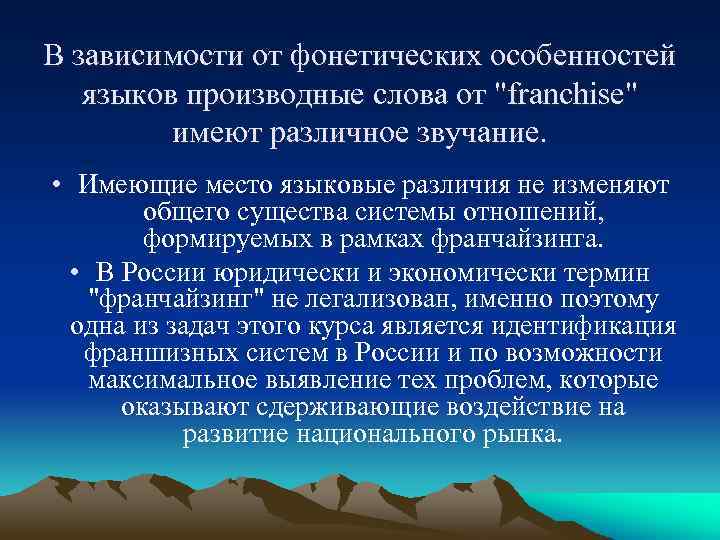 В зависимости от фонетических особенностей языков производные слова от "franchise" имеют различное звучание.

• Имеющие место языковые различия не изменяют общего существа системы отношений, формируемых в рамках франчайзинга.

• В России юридически и экономически термин "франчайзинг" не легализован, именно поэтому одна из задач этого курса является идентификация франшизных систем в России и по возможности максимальное выявление тех проблем, которые оказывают сдерживающие воздействие на развитие национального рынка.